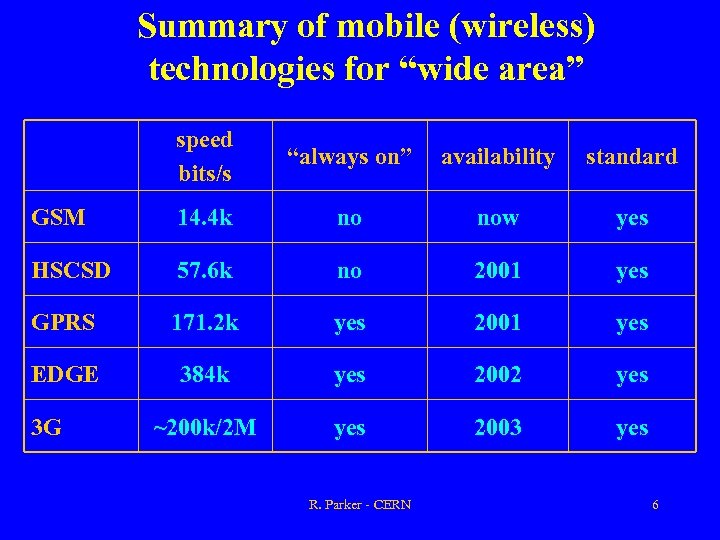 Summary of mobile (wireless) technologies for “wide area”

| | speed bits/s | “always on” | availability | standard |
|---|---|---|---|---|
| GSM | 14.4k | no | now | yes |
| HSCSD | 57.6k | no | 2001 | yes |
| GPRS | 171.2k | yes | 2001 | yes |
| EDGE | 384k | yes | 2002 | yes |
| 3G | ~200k/2M | yes | 2003 | yes |

R. Parker - CERN

6